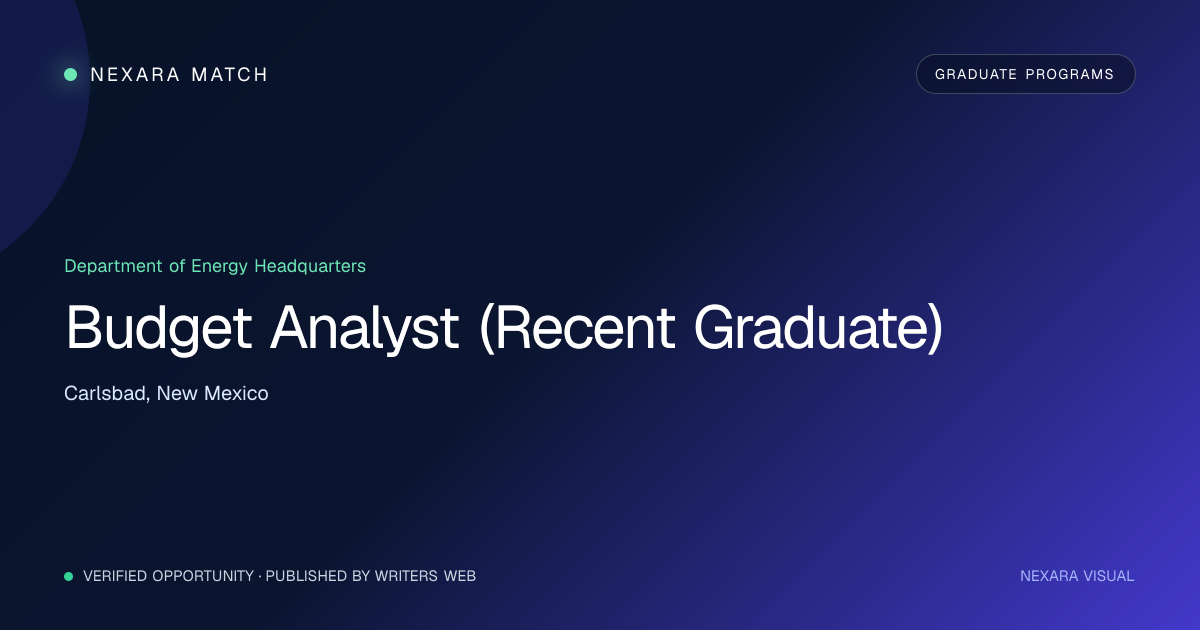 NEXARA MATCH

GRADUATE PROGRAMS

Department of Energy Headquarters

Budget Analyst (Recent Graduate)

Carlsbad, New Mexico

VERIFIED OPPORTUNITY · PUBLISHED BY WRITERS WEB

NEXARA VISUAL